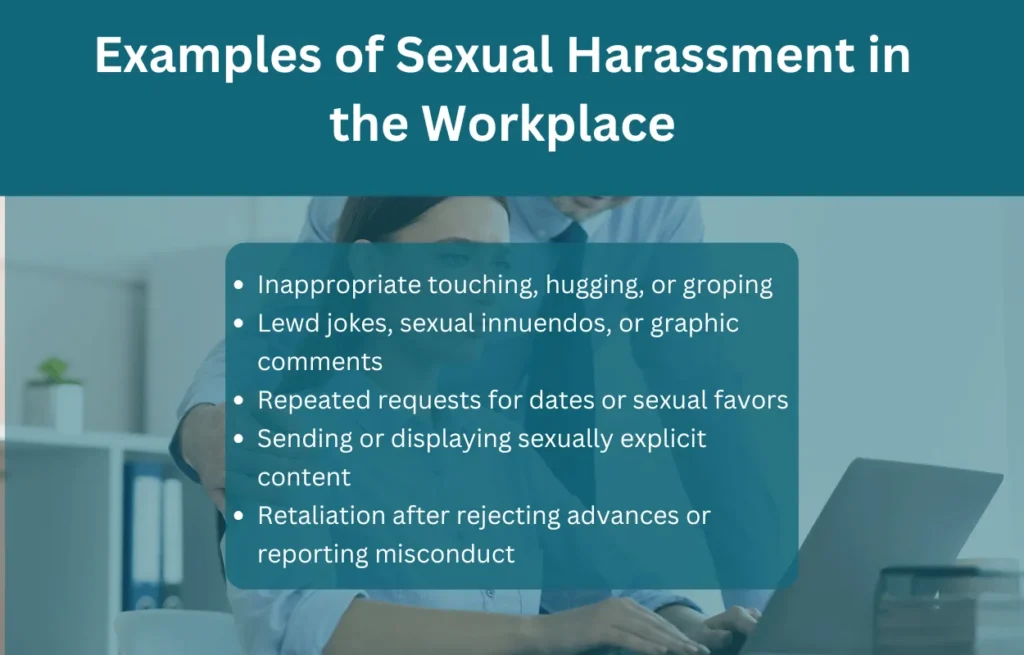 Examples of Sexual Harassment in the Workplace

- Inappropriate touching, hugging, or groping
- Lewd jokes, sexual innuendos, or graphic comments
- Repeated requests for dates or sexual favors
- Sending or displaying sexually explicit content
- Retaliation after rejecting advances or reporting misconduct